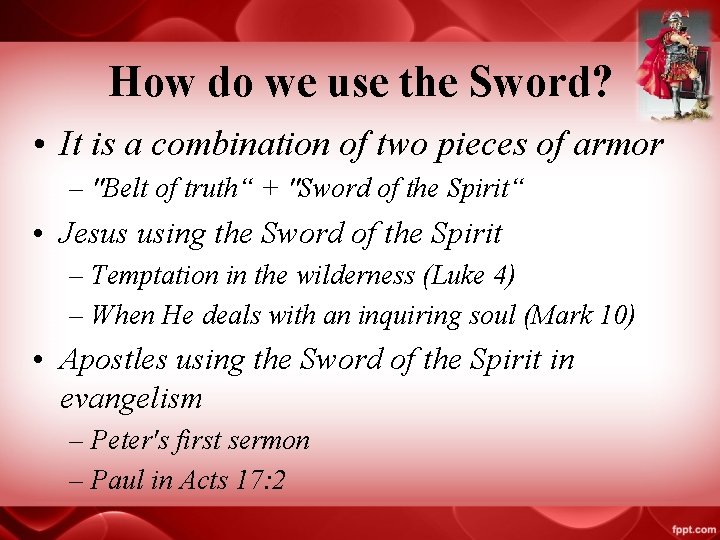 How do we use the Sword?

• It is a combination of two pieces of armor
– "Belt of truth“ + "Sword of the Spirit“
• Jesus using the Sword of the Spirit
– Temptation in the wilderness (Luke 4)
– When He deals with an inquiring soul (Mark 10)
• Apostles using the Sword of the Spirit in evangelism
– Peter's first sermon
– Paul in Acts 17:2

fppt.com